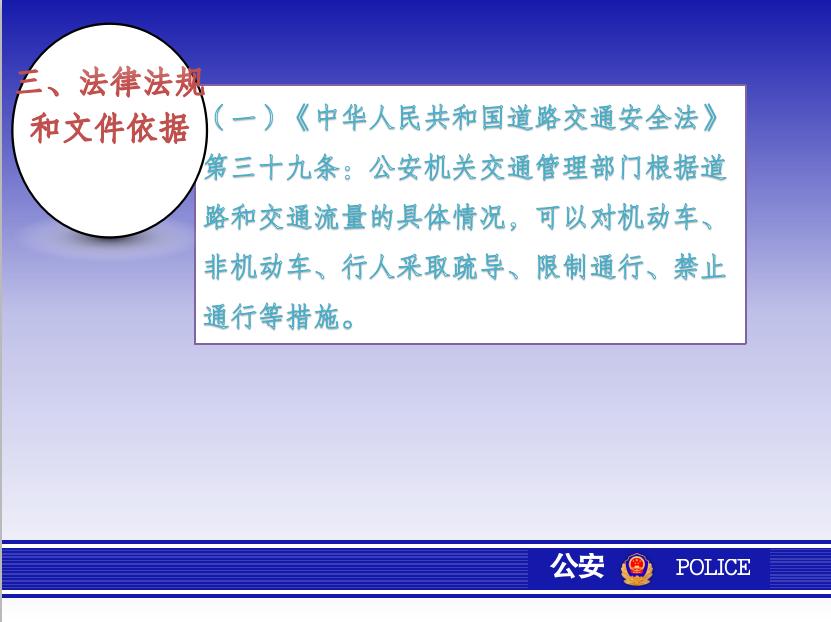 三、法律法规和文件依据

（一）《中华人民共和国道路交通安全法》第三十九条：公安机关交通管理部门根据道路和交通流量的具体情况，可以对机动车、非机动车、行人采取疏导、限制通行、禁止通行等措施。

公安 POLICE